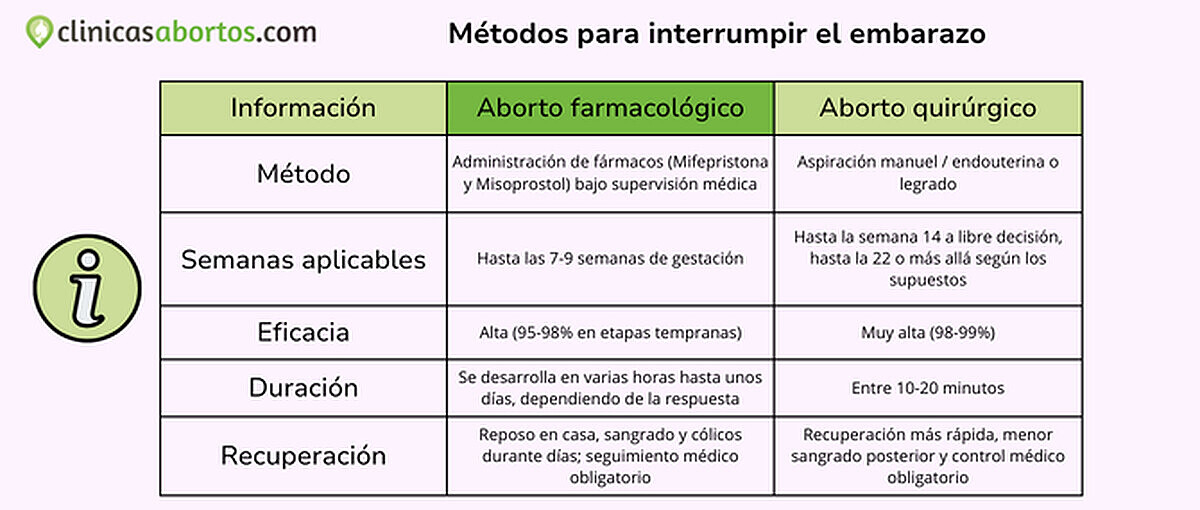 clinicasabortos.com

Métodos para interrumpir el embarazo

| Información | Aborto farmacológico | Aborto quirúrgico |
|---|---|---|
| Método | Administración de fármacos (Mifepristona y Misoprostol) bajo supervisión médica | Aspiración manuel / endouterina o legrado |
| Semanas aplicables | Hasta las 7-9 semanas de gestación | Hasta la semana 14 a libre decisión, hasta la 22 o más allá según los supuestos |
| Eficacia | Alta (95-98% en etapas tempranas) | Muy alta (98-99%) |
| Duración | Se desarrolla en varias horas hasta unos días, dependiendo de la respuesta | Entre 10-20 minutos |
| Recuperación | Reposo en casa, sangrado y cólicos durante días; seguimiento médico obligatorio | Recuperación más rápida, menor sangrado posterior y control médico obligatorio |

i